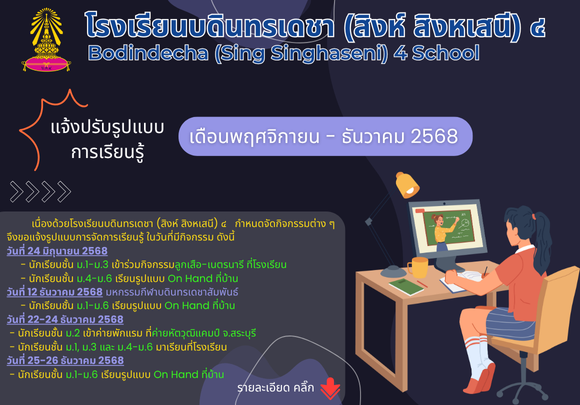 โรงเรียนบดินทรเดชา (สิงห์ สิงหเสนี) ๔
Bodindecha (Sing Singhaseni) 4 School

แจ้งปรับรูปแบบการเรียนรู้

เดือนพฤศจิกายน - ธันวาคม 2568

เนื่องด้วยโรงเรียนบดินทรเดชา (สิงห์ สิงหเสนี) ๔ กำหนดจัดกิจกรรมต่าง ๆ จึงขอแจ้งรูปแบบการจัดการเรียนรู้ ในวันที่มีกิจกรรม ดังนี้
วันที่ 24 มิถุนายน 2568
- นักเรียนชั้น ม.1-ม.3 เข้าร่วมกิจกรรมลูกเสือ-เนตรนารี ที่โรงเรียน
- นักเรียนชั้น ม.4-ม.6 เรียนรูปแบบ On Hand ที่บ้าน
วันที่ 12 ธันวาคม 2568 มหกรรมกีฬาบดินทรเดชาสัมพันธ์
- นักเรียนชั้น ม.1-ม.6 เรียนรูปแบบ On Hand ที่บ้าน
วันที่ 22-24 ธันวาคม 2568
- นักเรียนชั้น ม.2 เข้าค่ายพักแรม ที่ค่ายหัตวุฒิแคมป์ จ.สระบุรี
- นักเรียนชั้น ม.1, ม.3 และ ม.4-ม.6 มาเรียนที่โรงเรียน
วันที่ 25-26 ธันวาคม 2568
- นักเรียนชั้น ม.1-ม.6 เรียนรูปแบบ On Hand ที่บ้าน

รายละเอียด คลิ๊ก